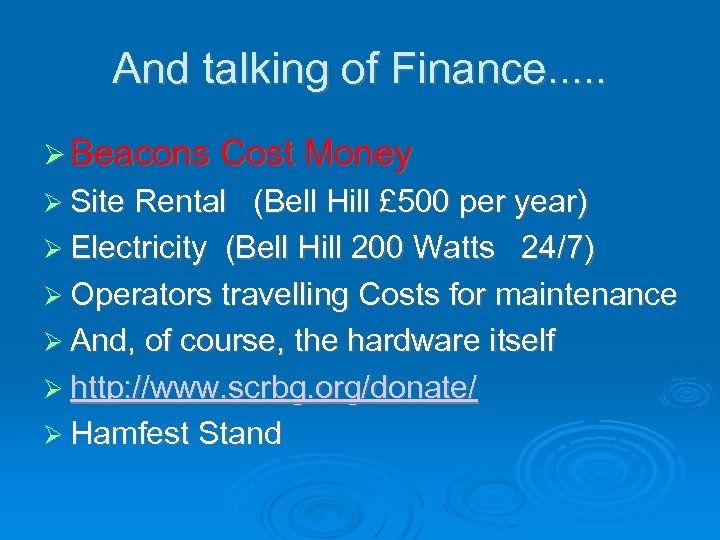 And talking of Finance.....

➢ Beacons Cost Money
➢ Site Rental (Bell Hill £500 per year)
➢ Electricity (Bell Hill 200 Watts 24/7)
➢ Operators travelling Costs for maintenance
➢ And, of course, the hardware itself
➢ http://www.scrbg.org/donate/
➢ Hamfest Stand